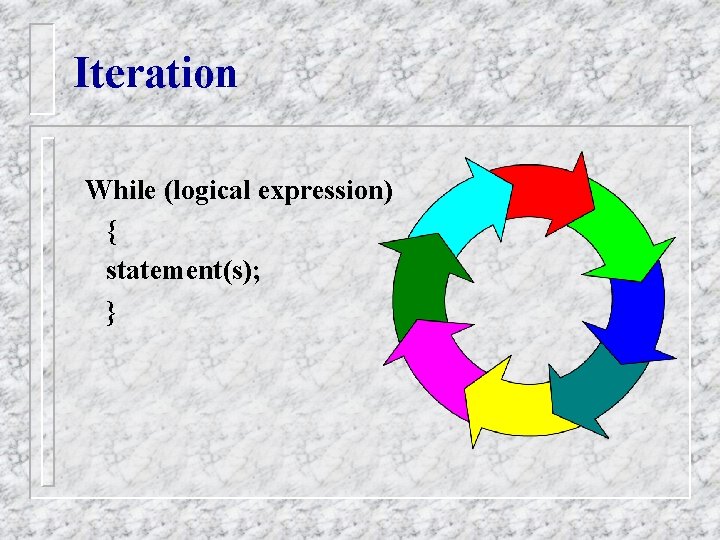 Iteration

While (logical expression)
{
statement(s);
}